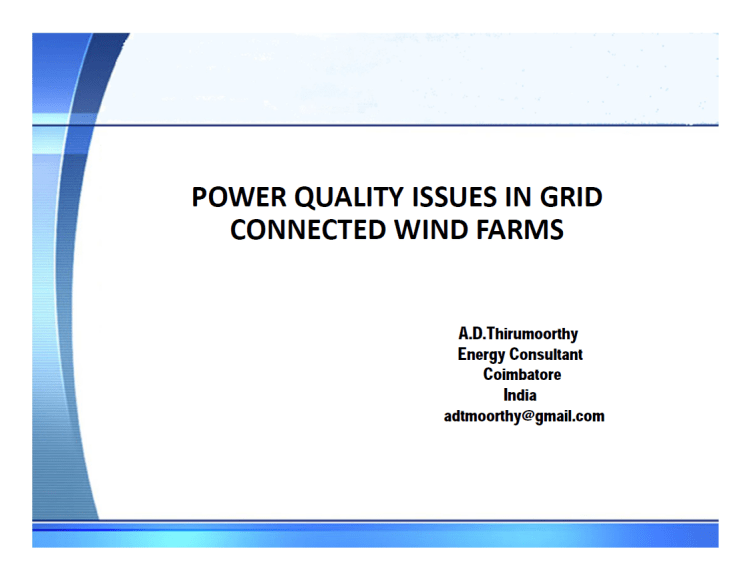 POWER QUALITY ISSUES IN GRID CONNECTED WIND FARMS

A.D.Thirumoorthy
Energy Consultant
Coimbatore
India
adtmoorthy@gmail.com